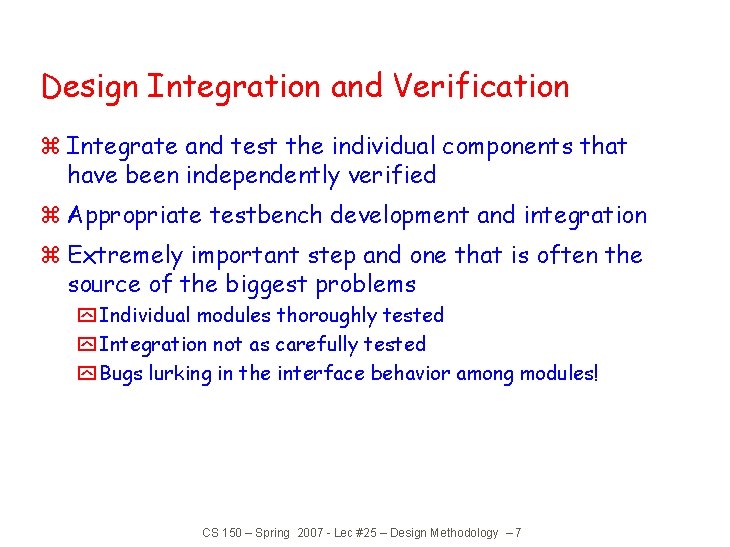 Design Integration and Verification

⌘ Integrate and test the individual components that have been independently verified

⌘ Appropriate testbench development and integration

⌘ Extremely important step and one that is often the source of the biggest problems

Individual modules thoroughly tested

Integration not as carefully tested

Bugs lurking in the interface behavior among modules!

CS 150 – Spring 2007 - Lec #25 – Design Methodology – 7